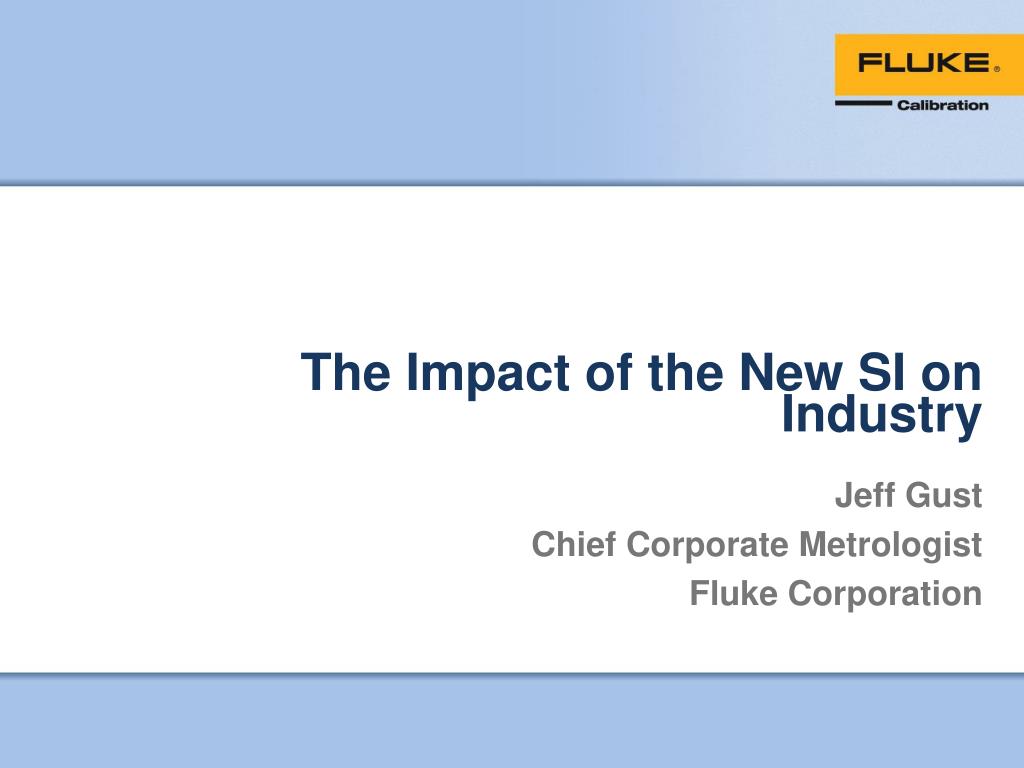 FLUKE®
Calibration

The Impact of the New SI on Industry

Jeff Gust
Chief Corporate Metrologist
Fluke Corporation